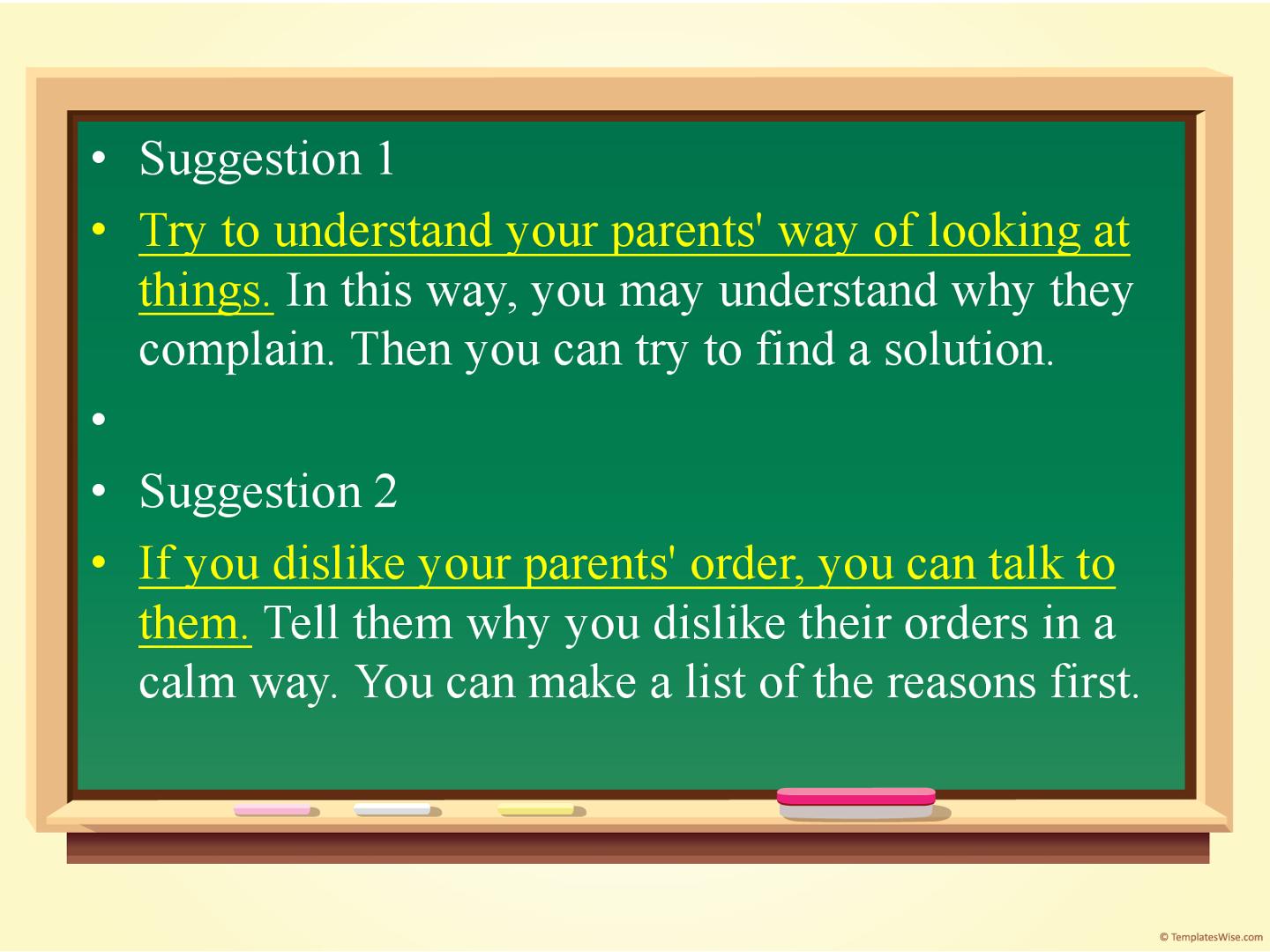 • Suggestion 1
• Try to understand your parents' way of looking at things. In this way, you may understand why they complain. Then you can try to find a solution.
•
• Suggestion 2
• If you dislike your parents' order, you can talk to them. Tell them why you dislike their orders in a calm way. You can make a list of the reasons first.

© TemplatesWise.com